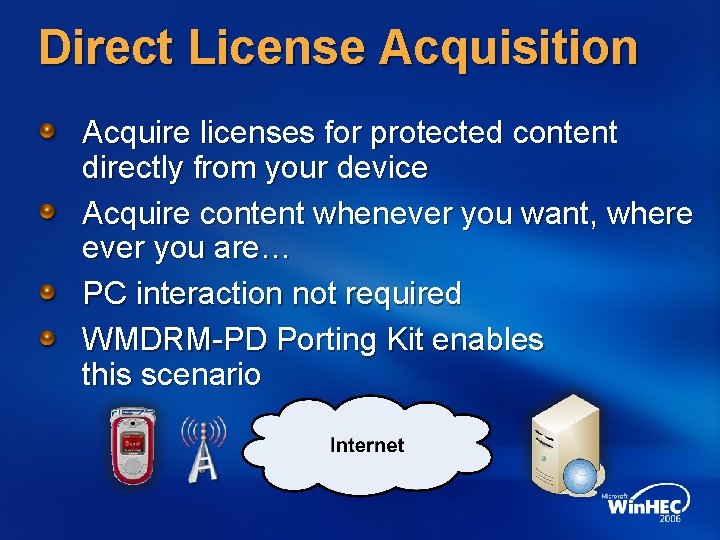 Direct License Acquisition

Acquire licenses for protected content directly from your device

Acquire content whenever you want, where ever you are…

PC interaction not required

WMDRM-PD Porting Kit enables this scenario

Internet

Microsoft WinHEC 2006